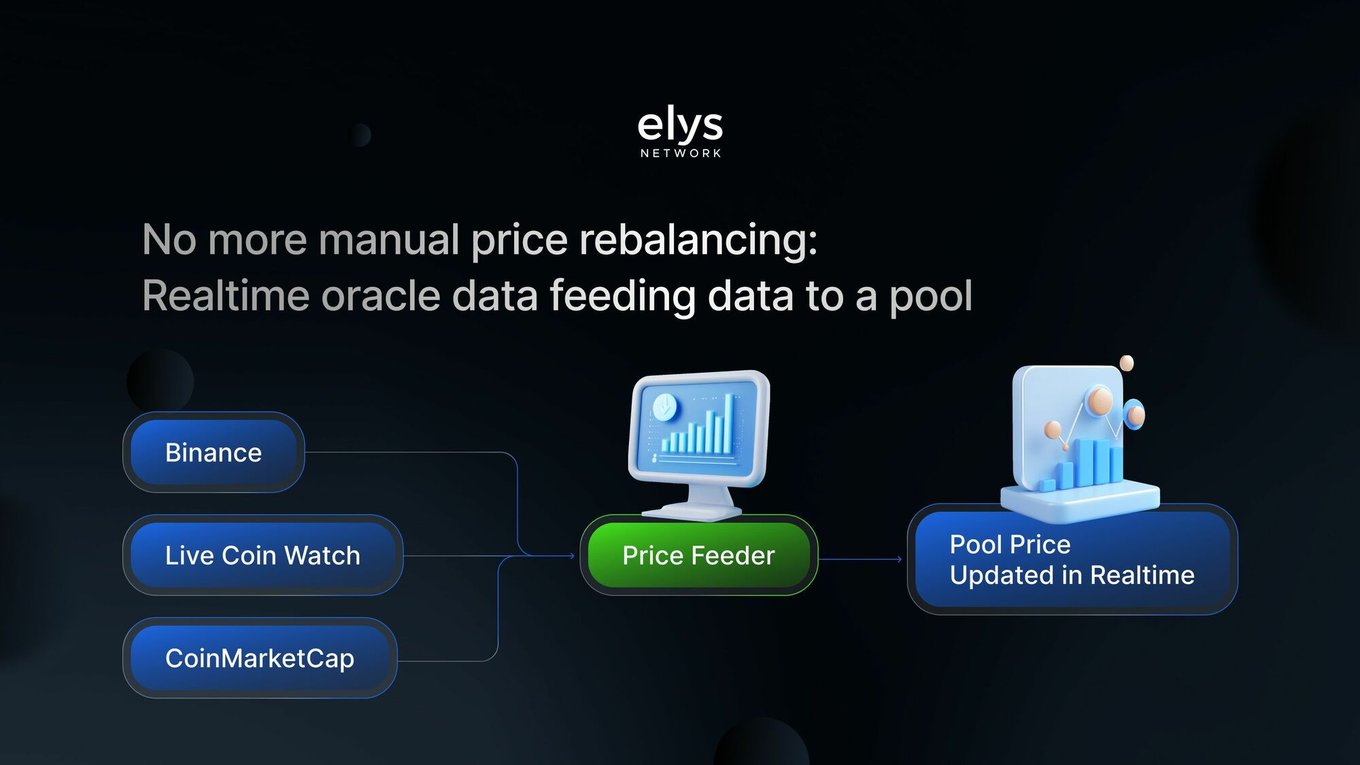 elys
NETWORK

No more manual price rebalancing:
Realtime oracle data feeding data to a pool

Binance

Live Coin Watch

CoinMarketCap

Price Feeder

Pool Price
Updated in Realtime